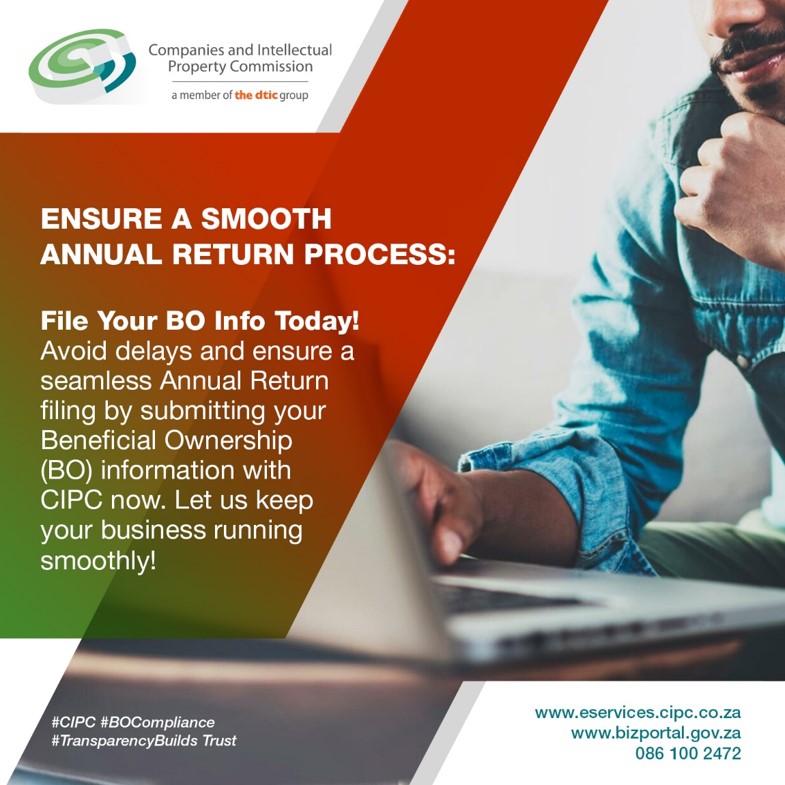 Companies and Intellectual Property Commission
a member of the dtic group

ENSURE A SMOOTH ANNUAL RETURN PROCESS:

File Your BO Info Today!
Avoid delays and ensure a seamless Annual Return filing by submitting your Beneficial Ownership (BO) information with CIPC now. Let us keep your business running smoothly!

#CIPC #BOCompliance
#TransparencyBuilds Trust

www.eservices.cipc.co.za
www.bizportal.gov.za
086 100 2472